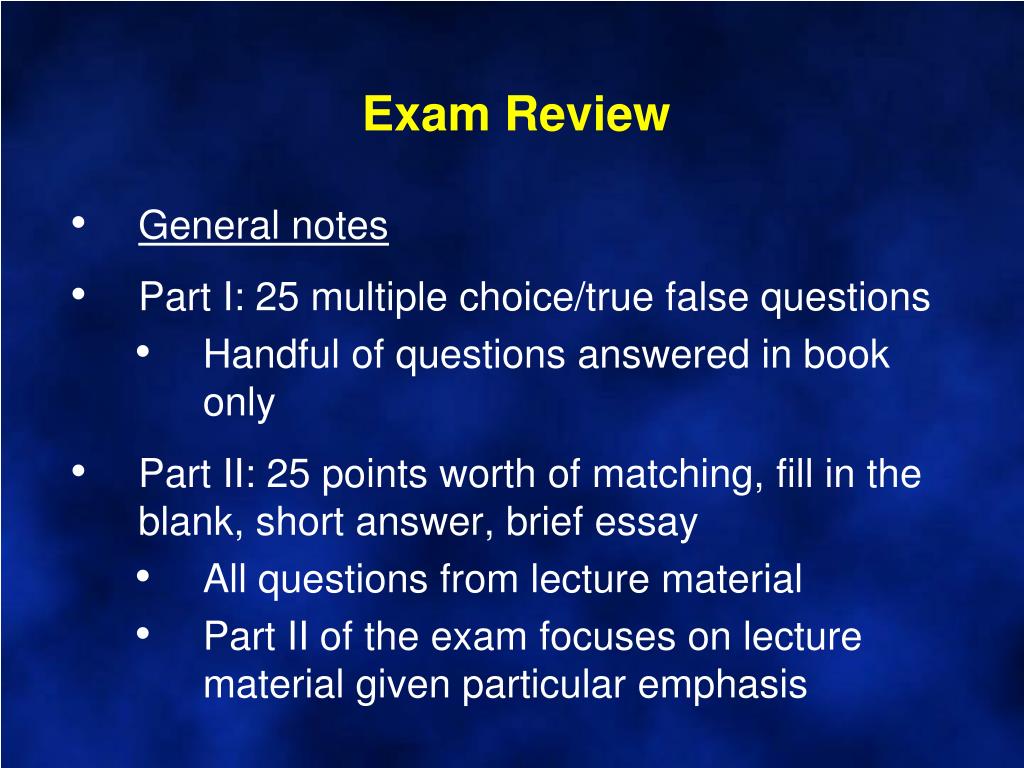 Exam Review

• General notes
• Part I: 25 multiple choice/true false questions
  • Handful of questions answered in book only
• Part II: 25 points worth of matching, fill in the blank, short answer, brief essay
  • All questions from lecture material
  • Part II of the exam focuses on lecture material given particular emphasis